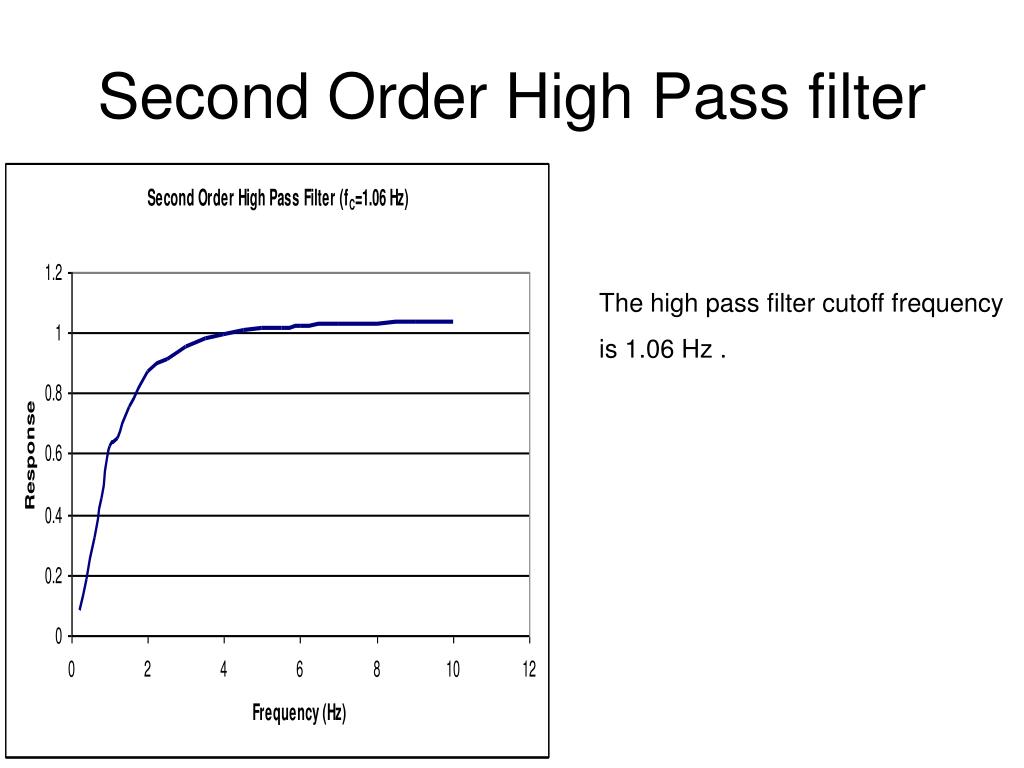 Second Order High Pass filter

Second Order High Pass Filter ($f_C$=1.06 Hz)

1.2
1
0.8
0.6
0.4
0.2
0

Response

0
2
4
6
8
10
12

Frequency (Hz)

The high pass filter cutoff frequency is 1.06 Hz .